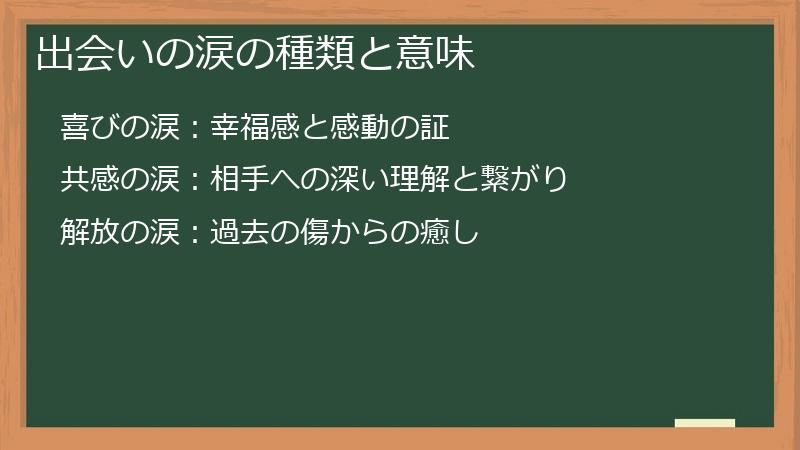 出会いの涙の種類と意味

喜びの涙：幸福感と感動の証

共感の涙：相手への深い理解と繋がり

解放の涙：過去の傷からの癒し